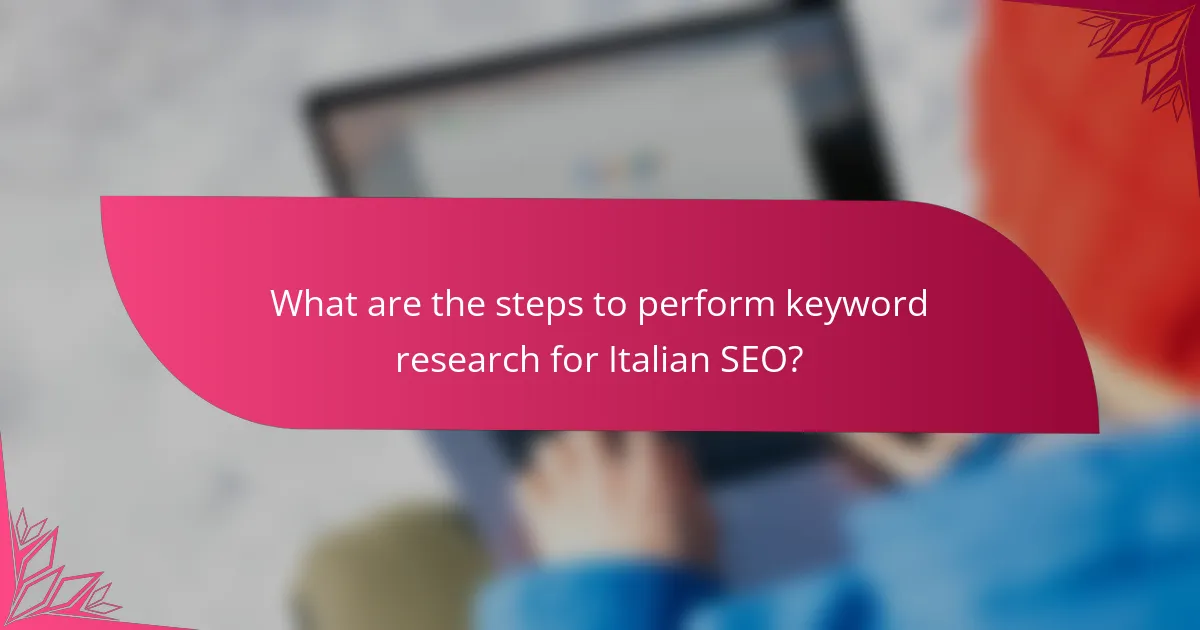 What are the steps to perform keyword research for Italian SEO?